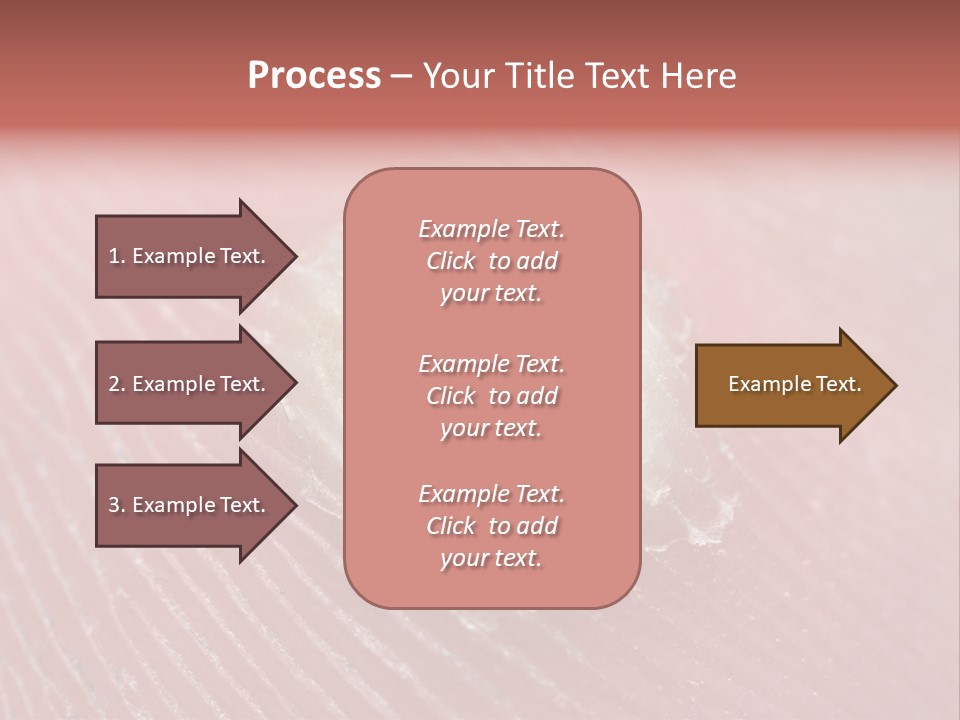 Process – Your Title Text Here

1. Example Text.

2. Example Text.

3. Example Text.

Example Text. Click to add your text.

Example Text. Click to add your text.

Example Text. Click to add your text.

Example Text.